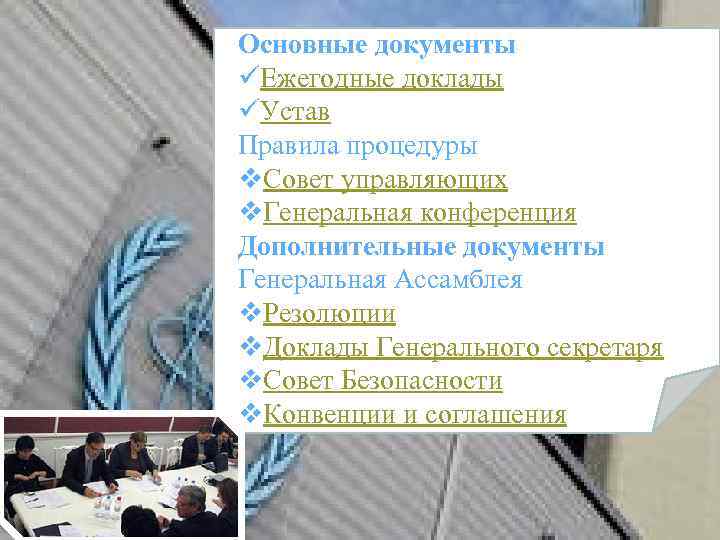 Основные документы
✓Ежегодные доклады
✓Устав
Правила процедуры
❖Совет управляющих
❖Генеральная конференция
Дополнительные документы
Генеральная Ассамблея
❖Резолюции
❖Доклады Генерального секретаря
❖Совет Безопасности
❖Конвенции и соглашения